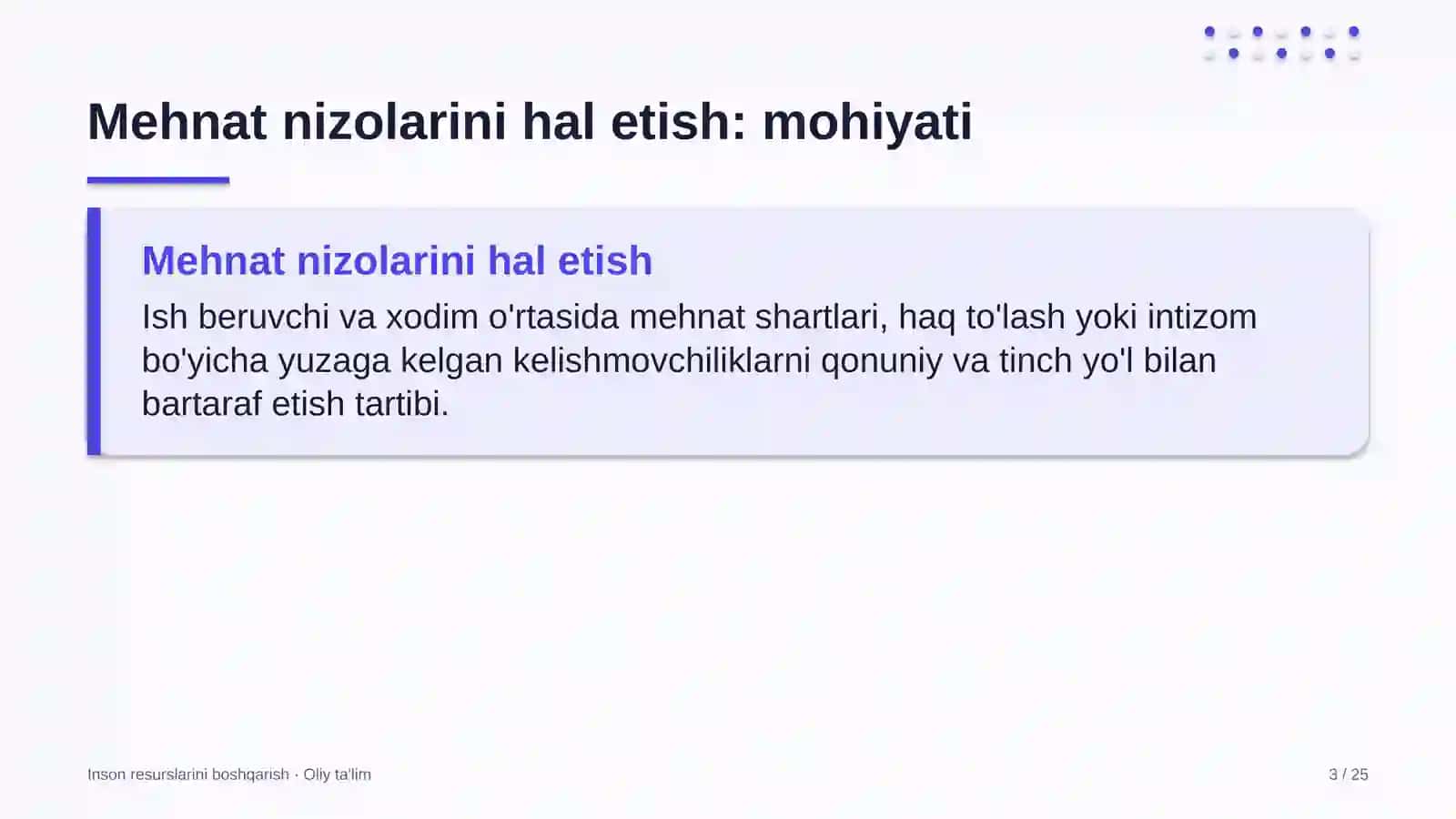 Mehnat nizolarini hal etish: mohiyati

Mehnat nizolarini hal etish

Ish beruvchi va xodim o'rtasida mehnat shartlari, haq to'lash yoki intizom bo'yicha yuzaga kelgan kelishmovchiliklarni qonuniy va tinch yo'l bilan bartaraf etish tartibi.

Inson resurslarini boshqarish · Oliy ta'lim

3 / 25